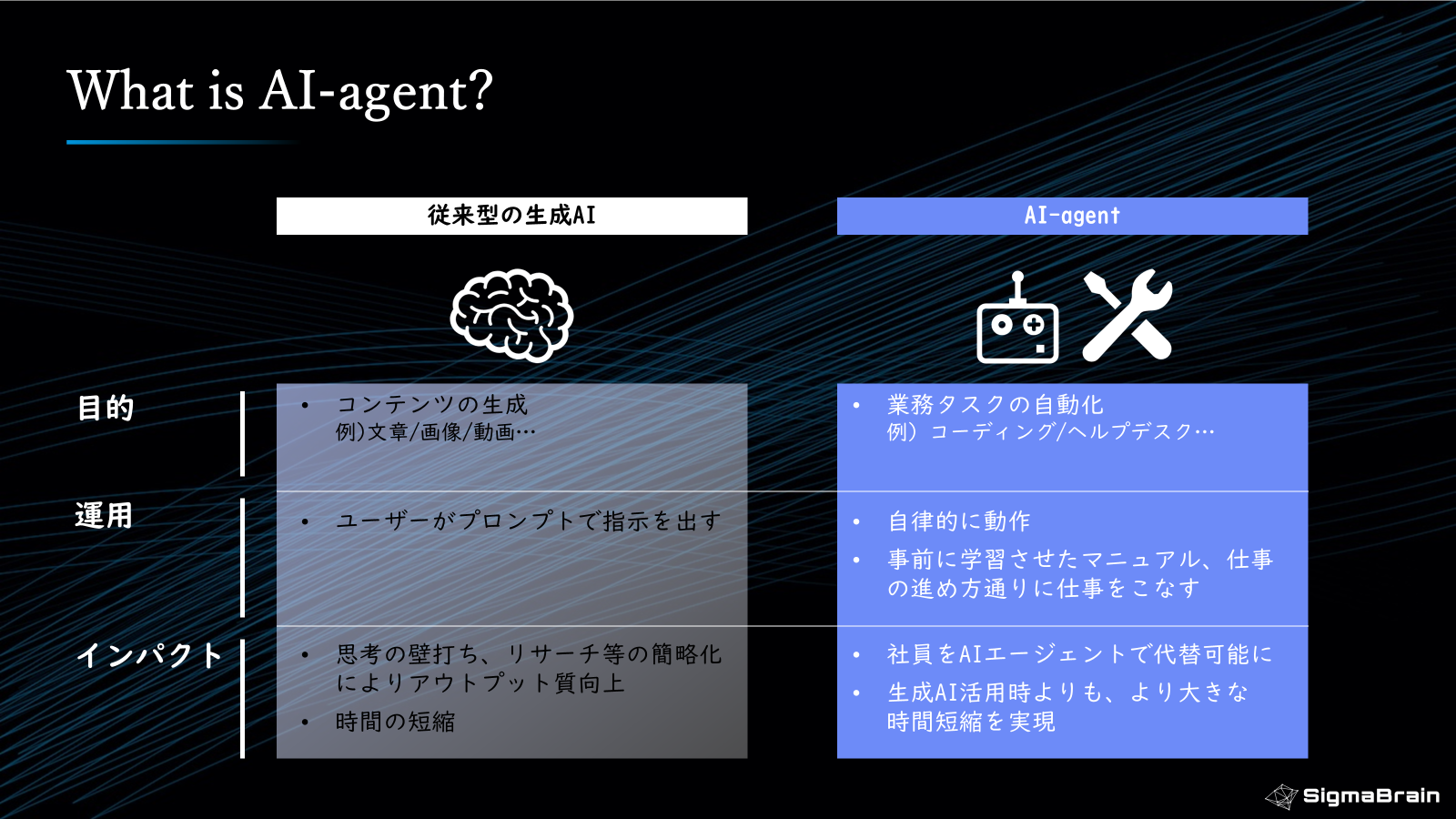 What is AI-agent?

| | 従来型の生成AI | AI-agent |
|---|---|---|
| 目的 | • コンテンツの生成 例)文章/画像/動画… | • 業務タスクの自動化 例）コーディング/ヘルプデスク… |
| 運用 | • ユーザーがプロンプトで指示を出す | • 自律的に動作 • 事前に学習させたマニュアル、仕事の進め方通りに仕事をこなす |
| インパクト | • 思考の壁打ち、リサーチ等の簡略化によりアウトプット質向上 • 時間の短縮 | • 社員をAIエージェントで代替可能に • 生成AI活用時よりも、より大きな時間短縮を実現 |

SigmaBrain